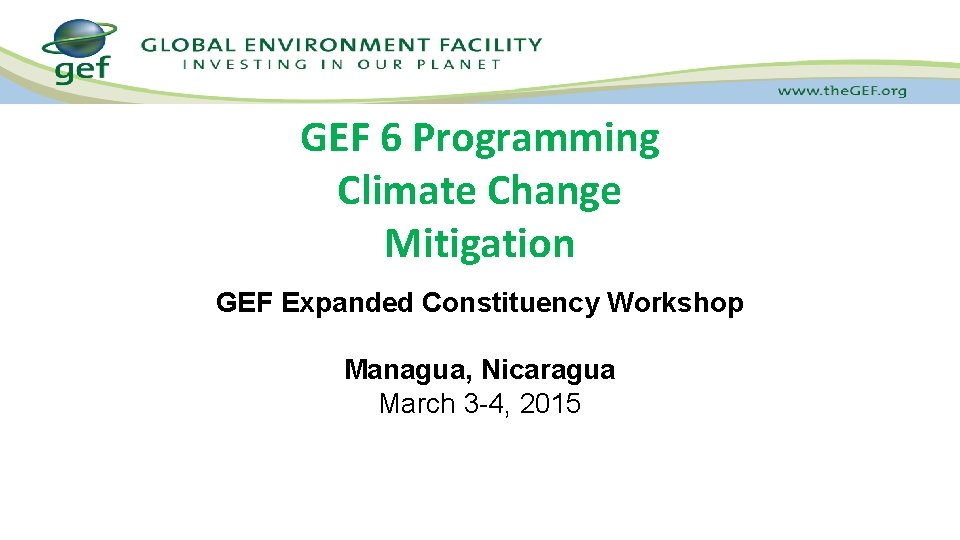 gef GLOBAL ENVIRONMENT FACILITY
INVESTING IN OUR PLANET

www.theGEF.org

GEF 6 Programming
Climate Change
Mitigation

GEF Expanded Constituency Workshop

Managua, Nicaragua
March 3-4, 2015